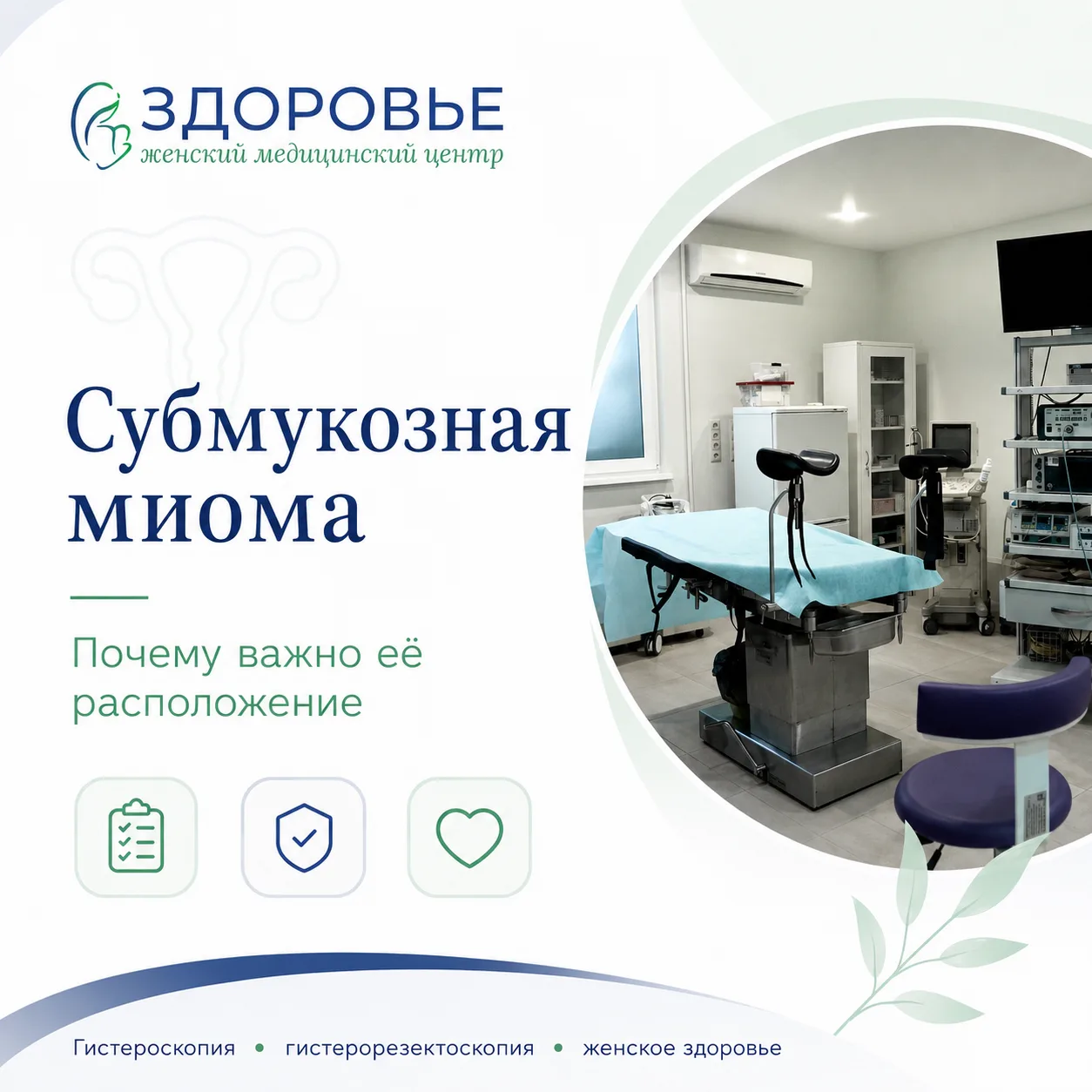 ЗДОРОВЬЕ
женский медицинский центр

Субмукозная миома

Почему важно её расположение

Гистероскопия • гистерорезектоскопия • женское здоровье